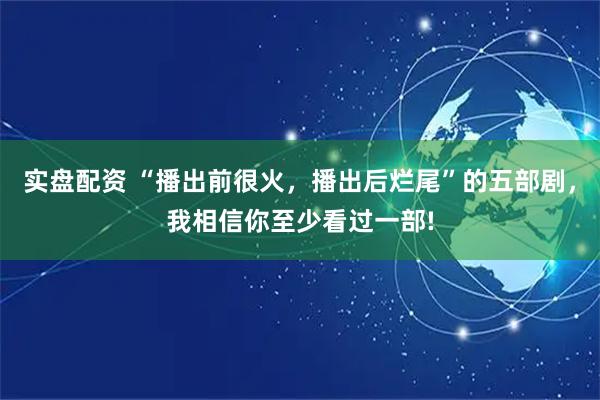 实盘配资 “播出前很火，播出后烂尾”的五部剧，我相信你至少看过一部!